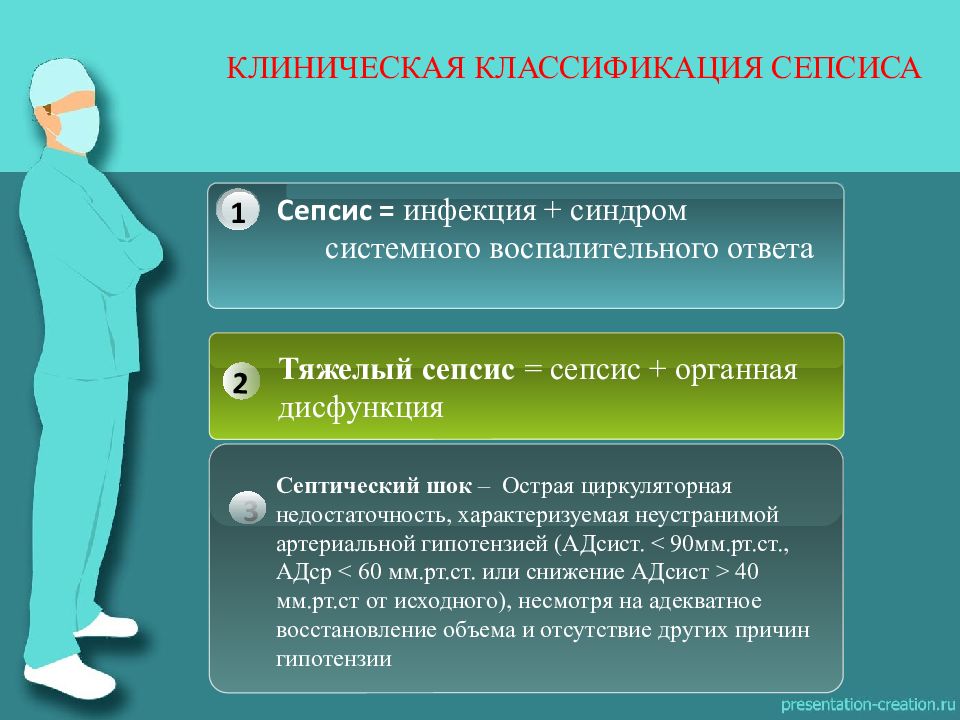 КЛИНИЧЕСКАЯ КЛАССИФИКАЦИЯ СЕПСИСА

1 Сепсис = инфекция + синдром системного воспалительного ответа

2 Тяжелый сепсис = сепсис + органная дисфункция

3 Септический шок – Острая циркуляторная недостаточность, характеризуемая неустранимой артериальной гипотензией (АДсист. < 90мм.рт.ст., АДср < 60 мм.рт.ст. или снижение АДсист > 40 мм.рт.ст от исходного), несмотря на адекватное восстановление объема и отсутствие других причин гипотензии

presentation-creation.ru